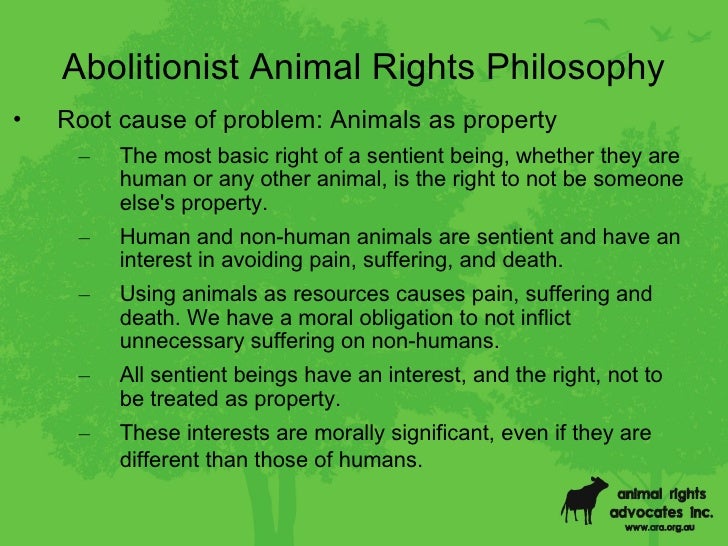 Abolitionist Animal Rights Philosophy

• Root cause of problem: Animals as property

– The most basic right of a sentient being, whether they are human or any other animal, is the right to not be someone else's property.

– Human and non-human animals are sentient and have an interest in avoiding pain, suffering, and death.

– Using animals as resources causes pain, suffering and death. We have a moral obligation to not inflict unnecessary suffering on non-humans.

– All sentient beings have an interest, and the right, not to be treated as property.

– These interests are morally significant, even if they are different than those of humans.

animal rights advocates inc.
www.ara.org.au